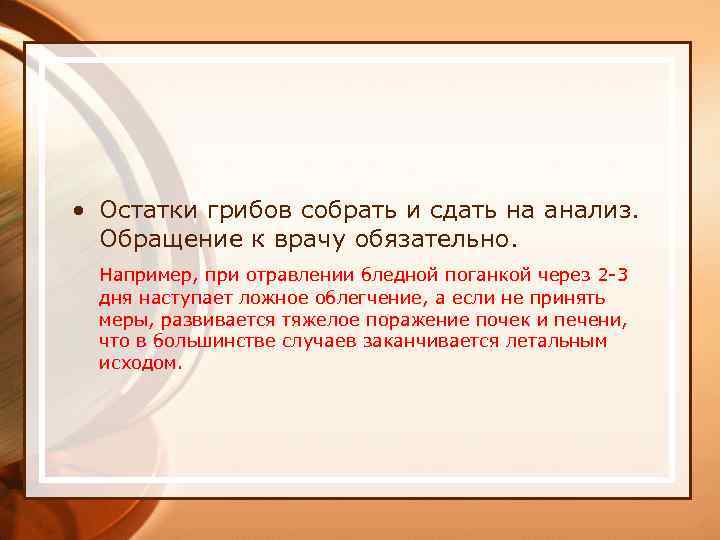 • Остатки грибов собрать и сдать на анализ. Обращение к врачу обязательно.

Например, при отравлении бледной поганкой через 2-3 дня наступает ложное облегчение, а если не принять меры, развивается тяжелое поражение почек и печени, что в большинстве случаев заканчивается летальным исходом.